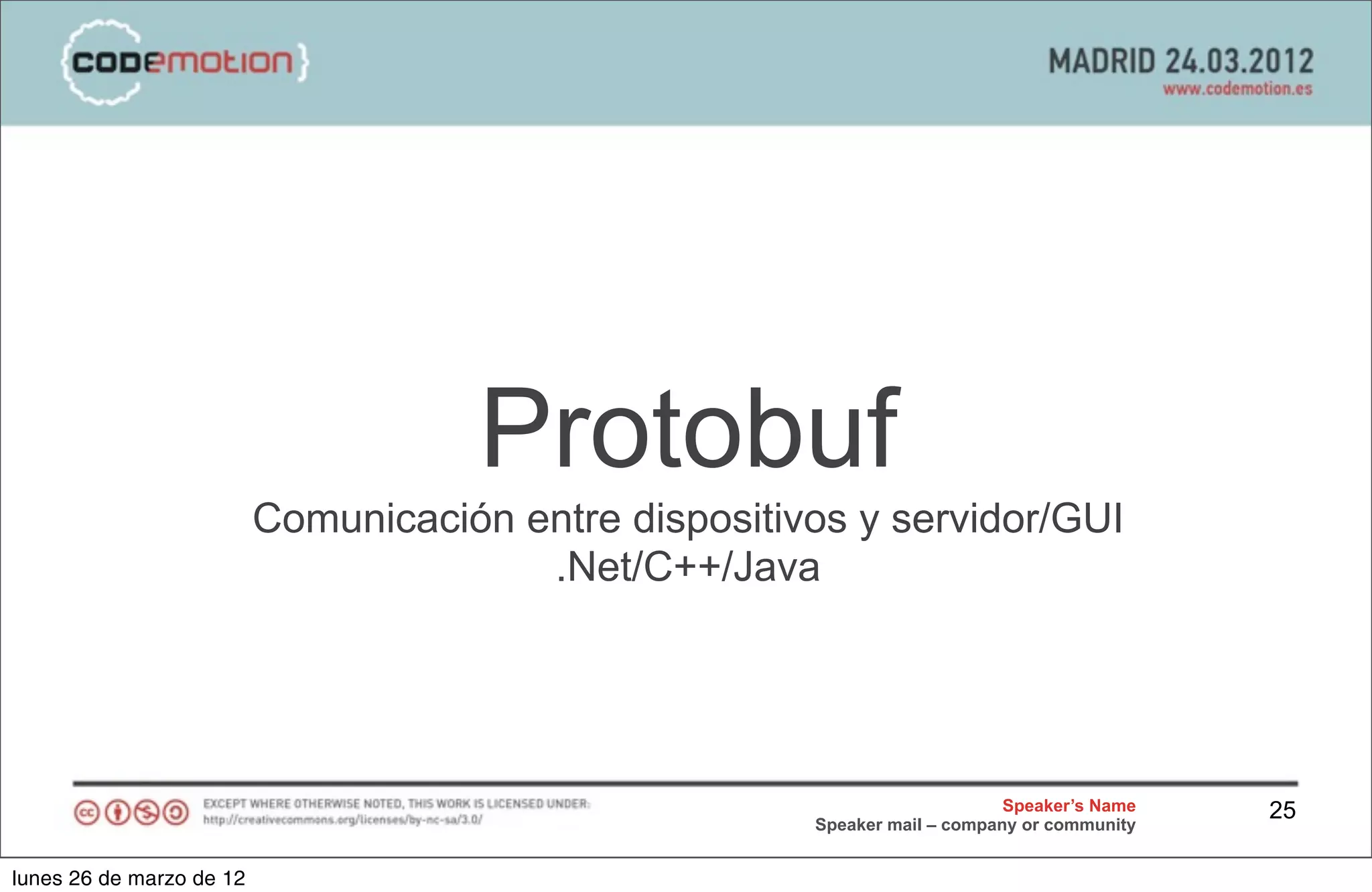 {codemotion}

MADRID 24.03.2012
www.codemotion.es

Protobuf

Comunicación entre dispositivos y servidor/GUI
.Net/C++/Java

EXCEPT WHERE OTHERWISE NOTED, THIS WORK IS LICENSED UNDER:
http://creativecommons.org/licenses/by-nc-sa/3.0/

Speaker's Name
Speaker mail – company or community

25

lunes 26 de marzo de 12